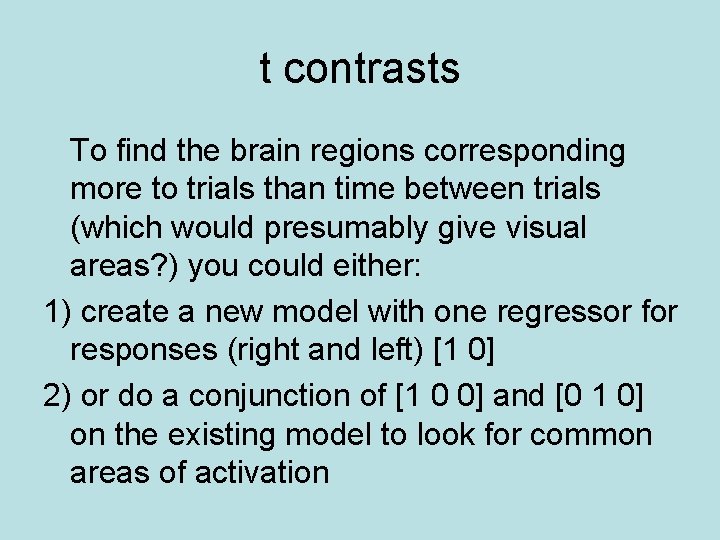 t contrasts

To find the brain regions corresponding more to trials than time between trials (which would presumably give visual areas?) you could either:

1) create a new model with one regressor for responses (right and left) [1 0]

2) or do a conjunction of [1 0 0] and [0 1 0] on the existing model to look for common areas of activation